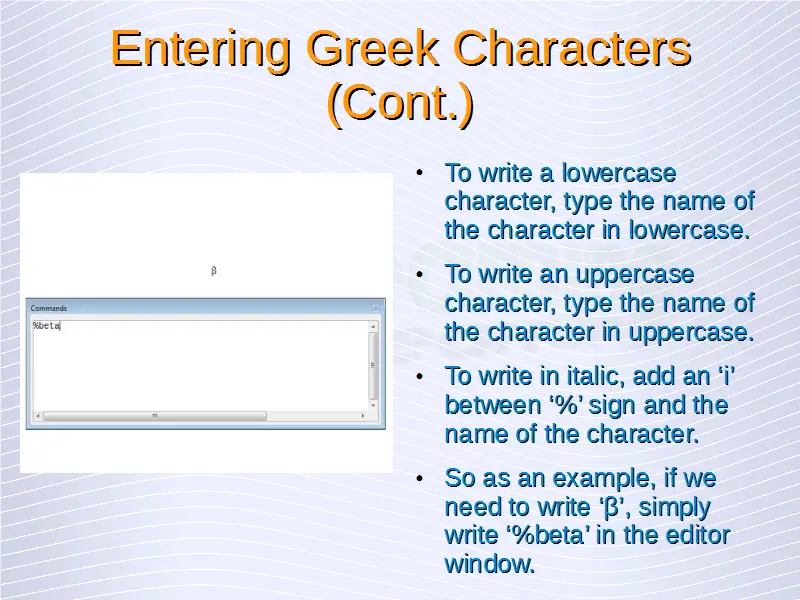 Entering Greek Characters (Cont.)

β

Commands

%beta

• To write a lowercase character, type the name of the character in lowercase.

• To write an uppercase character, type the name of the character in uppercase.

• To write in italic, add an ‘i’ between ‘%’ sign and the name of the character.

• So as an example, if we need to write ‘β’, simply write ‘%beta’ in the editor window.